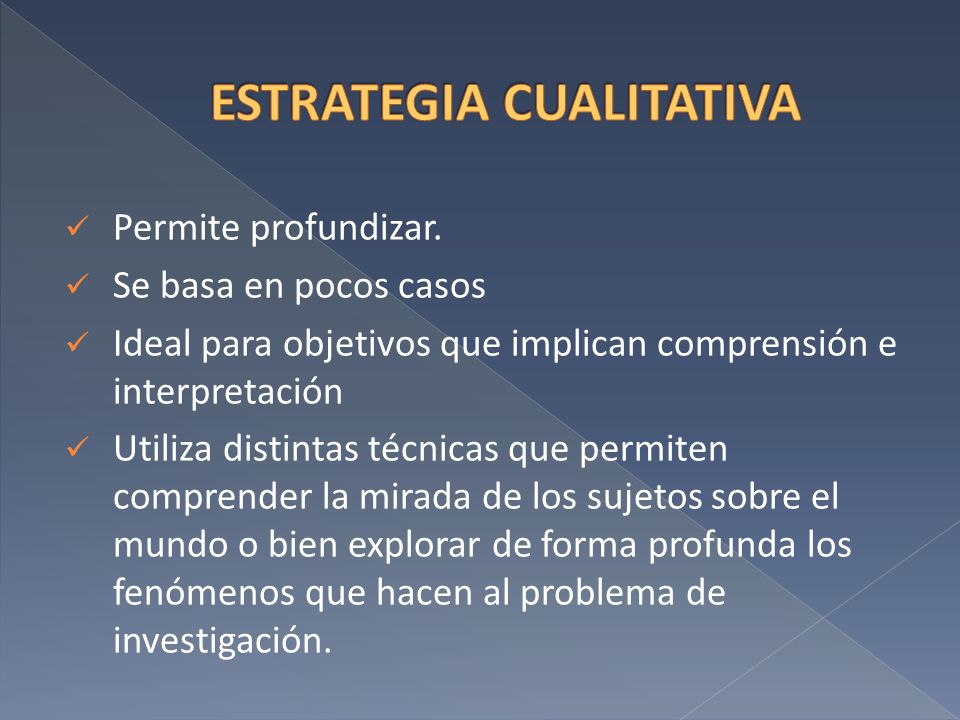 ESTRATEGIA CUALITATIVA

✓ Permite profundizar.
✓ Se basa en pocos casos
✓ Ideal para objetivos que implican comprensión e interpretación
✓ Utiliza distintas técnicas que permiten comprender la mirada de los sujetos sobre el mundo o bien explorar de forma profunda los fenómenos que hacen al problema de investigación.